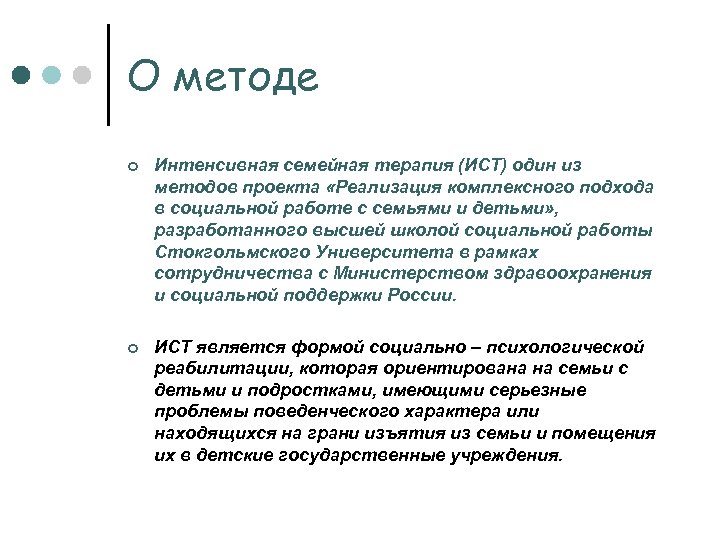 О методе

Интенсивная семейная терапия (ИСТ) один из методов проекта «Реализация комплексного подхода в социальной работе с семьями и детьми», разработанного высшей школой социальной работы Стокгольмского Университета в рамках сотрудничества с Министерством здравоохранения и социальной поддержки России.

ИСТ является формой социально – психологической реабилитации, которая ориентирована на семьи с детьми и подростками, имеющими серьезные проблемы поведенческого характера или находящихся на грани изъятия из семьи и помещения их в детские государственные учреждения.